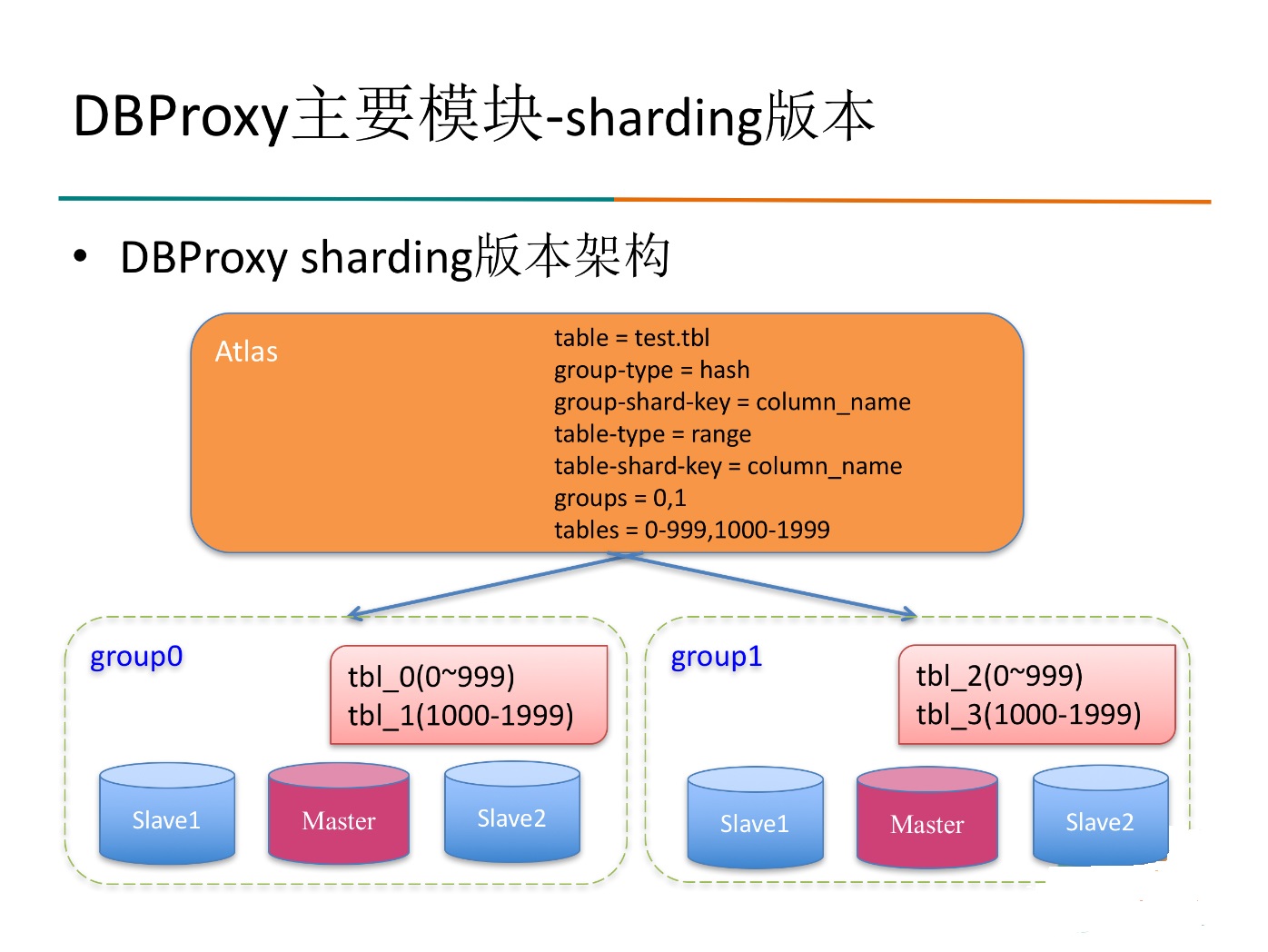 DBProxy主要模块-sharding版本

• DBProxy sharding版本架构

Atlas

table = test.tbl
group-type = hash
group-shard-key = column_name
table-type = range
table-shard-key = column_name
groups = 0,1
tables = 0-999,1000-1999

group0

tbl_0(0~999)
tbl_1(1000-1999)

Slave1
Master
Slave2

group1

tbl_2(0~999)
tbl_3(1000-1999)

Slave1
Master
Slave2